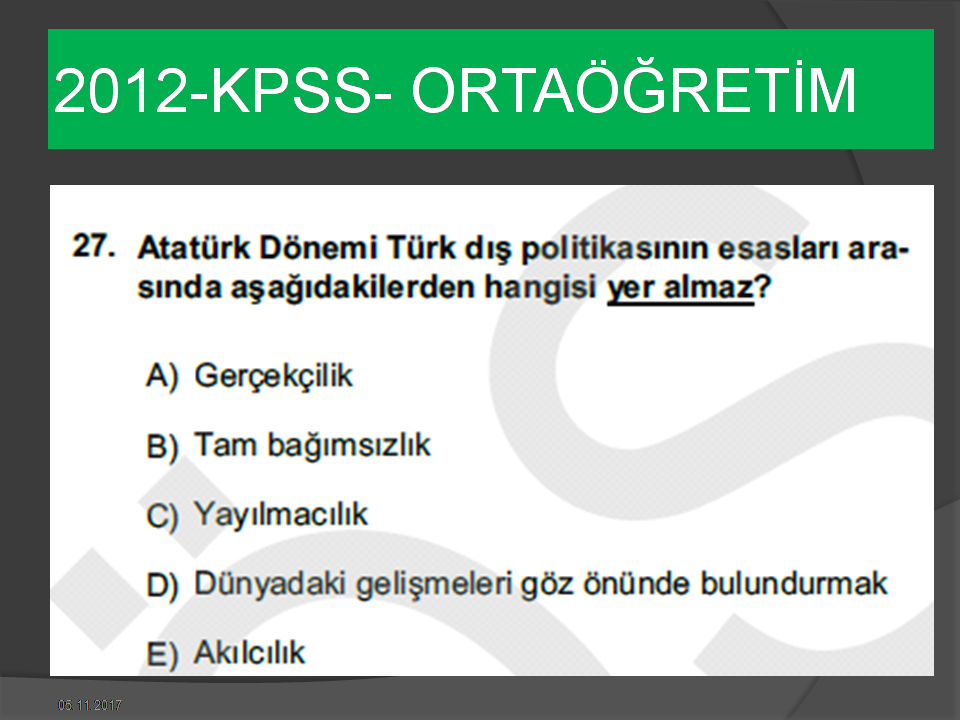 2012-KPSS- ORTAÖĞRETİM

27. Atatürk Dönemi Türk dış politikasının esasları arasında aşağıdakilerden hangisi yer almaz?

A) Gerçekçilik

B) Tam bağımsızlık

C) Yayılmacılık

D) Dünyadaki gelişmeleri göz önünde bulundurmak

E) Akılcılık

05.11.2017